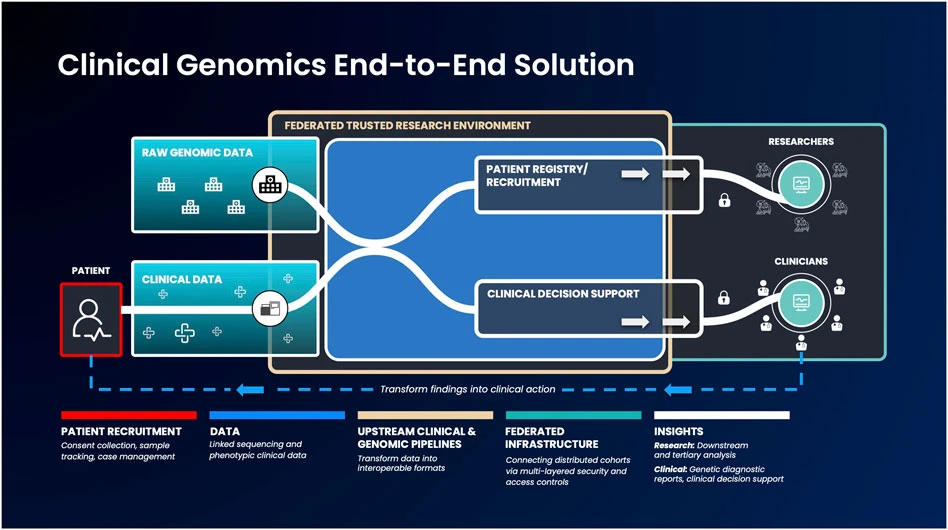 Clinical Genomics End-to-End Solution

FEDERATED TRUSTED RESEARCH ENVIRONMENT

RAW GENOMIC DATA

PATIENT

CLINICAL DATA

PATIENT REGISTRY/ RECRUITMENT

CLINICAL DECISION SUPPORT

RESEARCHERS

CLINICIANS

Transform findings into clinical action

PATIENT RECRUITMENT
Consent collection, sample tracking, case management

DATA
Linked sequencing and phenotypic clinical data

UPSTREAM CLINICAL & GENOMIC PIPELINES
Transform data into interoperable formats

FEDERATED INFRASTRUCTURE
Connecting distributed cohorts via multi-layered security and access controls

INSIGHTS
Research: Downstream and tertiary analysis
Clinical: Genetic diagnostic reports, clinical decision support